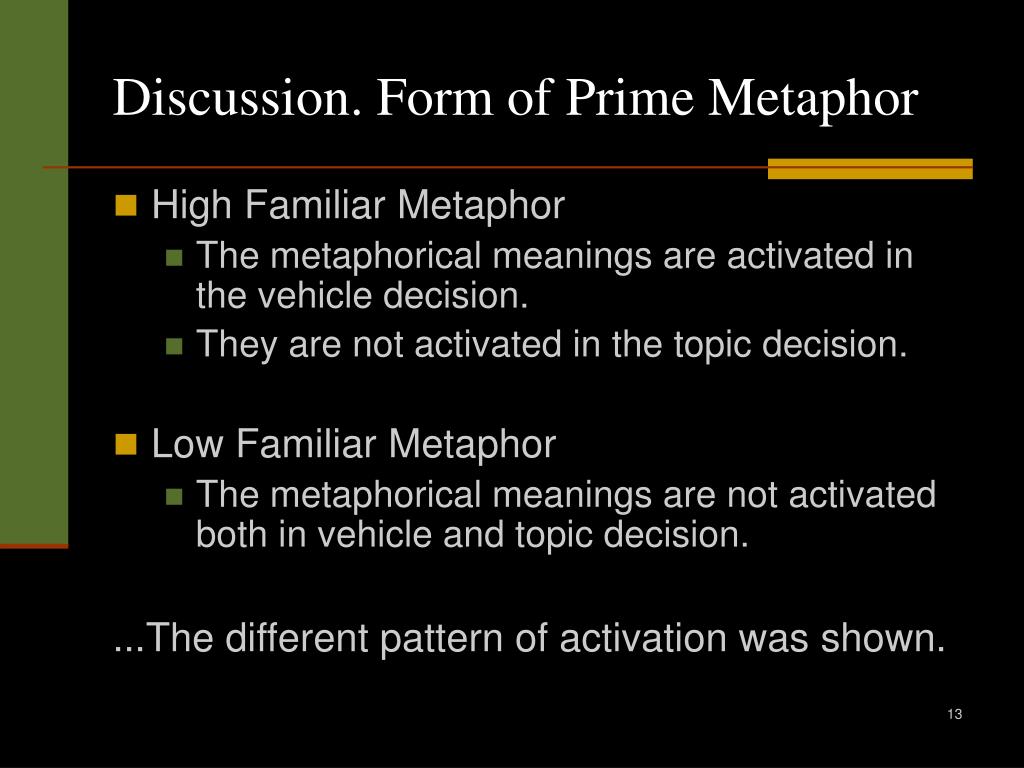 Discussion. Form of Prime Metaphor

High Familiar Metaphor

The metaphorical meanings are activated in the vehicle decision.

They are not activated in the topic decision.

Low Familiar Metaphor

The metaphorical meanings are not activated both in vehicle and topic decision.

...The different pattern of activation was shown.

13